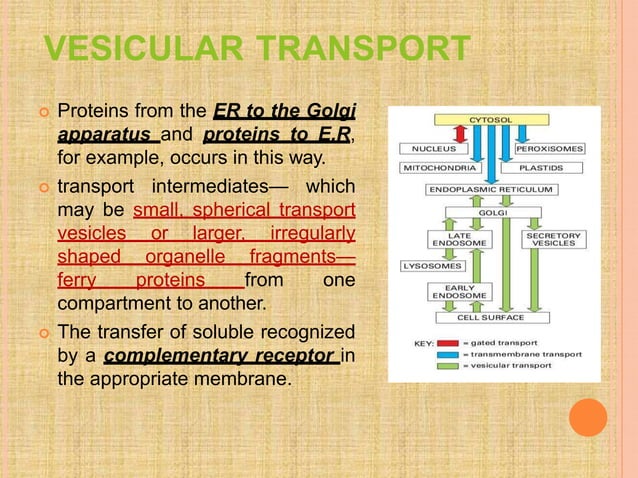 VESICULAR TRANSPORT

Proteins from the ER to the Golgi apparatus and proteins to E.R, for example, occurs in this way.

transport intermediates— which may be small, spherical transport vesicles or larger, irregularly shaped organelle fragments— ferry proteins from one compartment to another.

The transfer of soluble recognized by a complementary receptor in the appropriate membrane.

CYTOSOL
NUCLEUS
PEROXISOMES
MITOCHONDRIA
PLASTIDS
ENDOPLASMIC RETICULUM
GOLGI
LATE ENDOSOME
SECRETORY VESICLES
LYSOSOMES
EARLY ENDOSOME
CELL SURFACE

KEY: = gated transport
= transmembrane transport
= vesicular transport